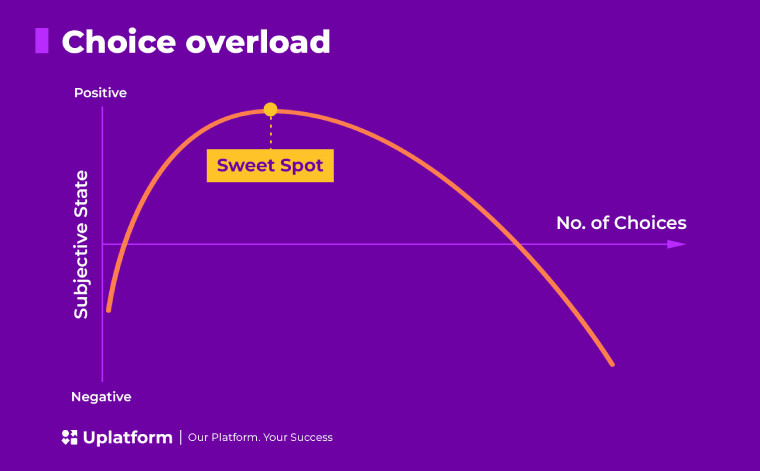 Choice overload

Positive

Subjective State

Sweet Spot

No. of Choices

Negative

Uplatform | Our Platform. Your Success